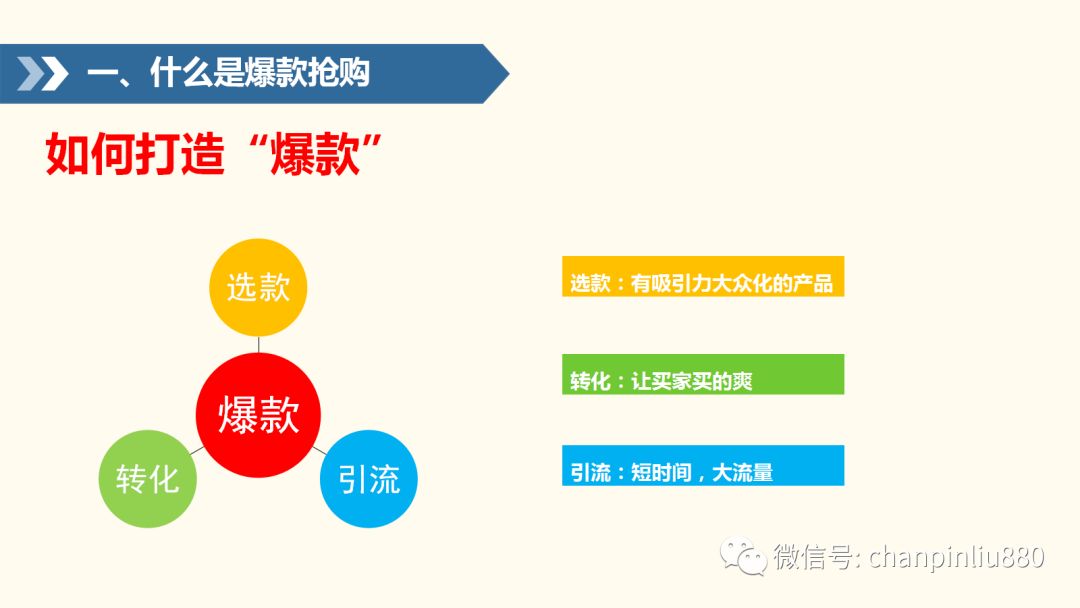 一、什么是爆款抢购

如何打造“爆款”

选款

爆款

转化

引流

选款：有吸引力大众化的产品

转化：让买家买的爽

引流：短时间，大流量

微信号: chanpinliu880